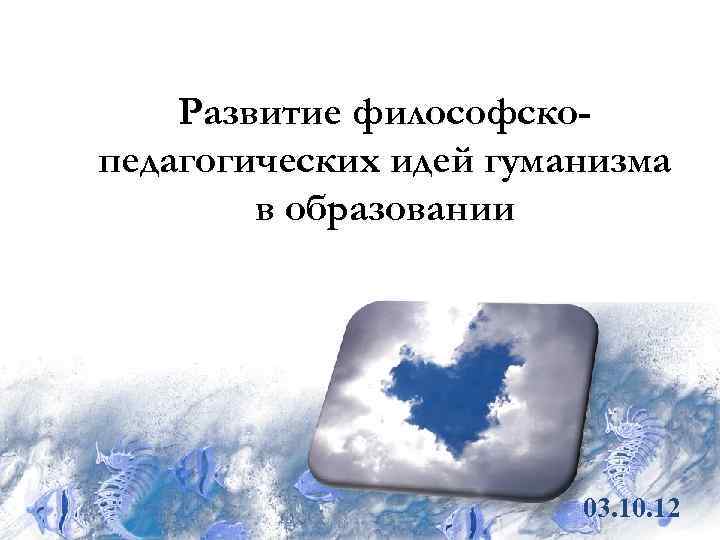 Развитие философско-педагогических идей гуманизма в образовании

03.10.12